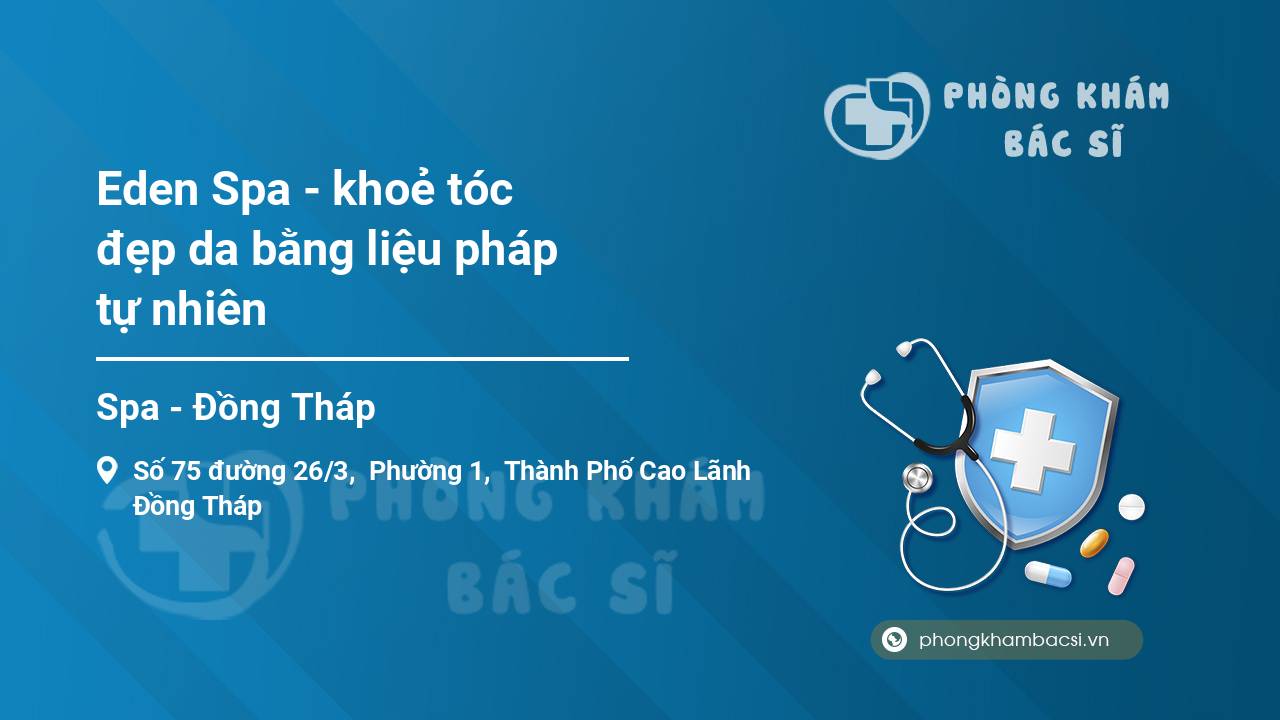 PHÒNG KHÁM
BÁC SĨ

Eden Spa - khoẻ tóc đẹp da bằng liệu pháp tự nhiên

Spa - Đồng Tháp

Số 75 đường 26/3, Phường 1, Thành Phố Cao Lãnh Đồng Tháp

PHÒNG KHÁM
BÁC SĨ

phongkhambacsi.vn